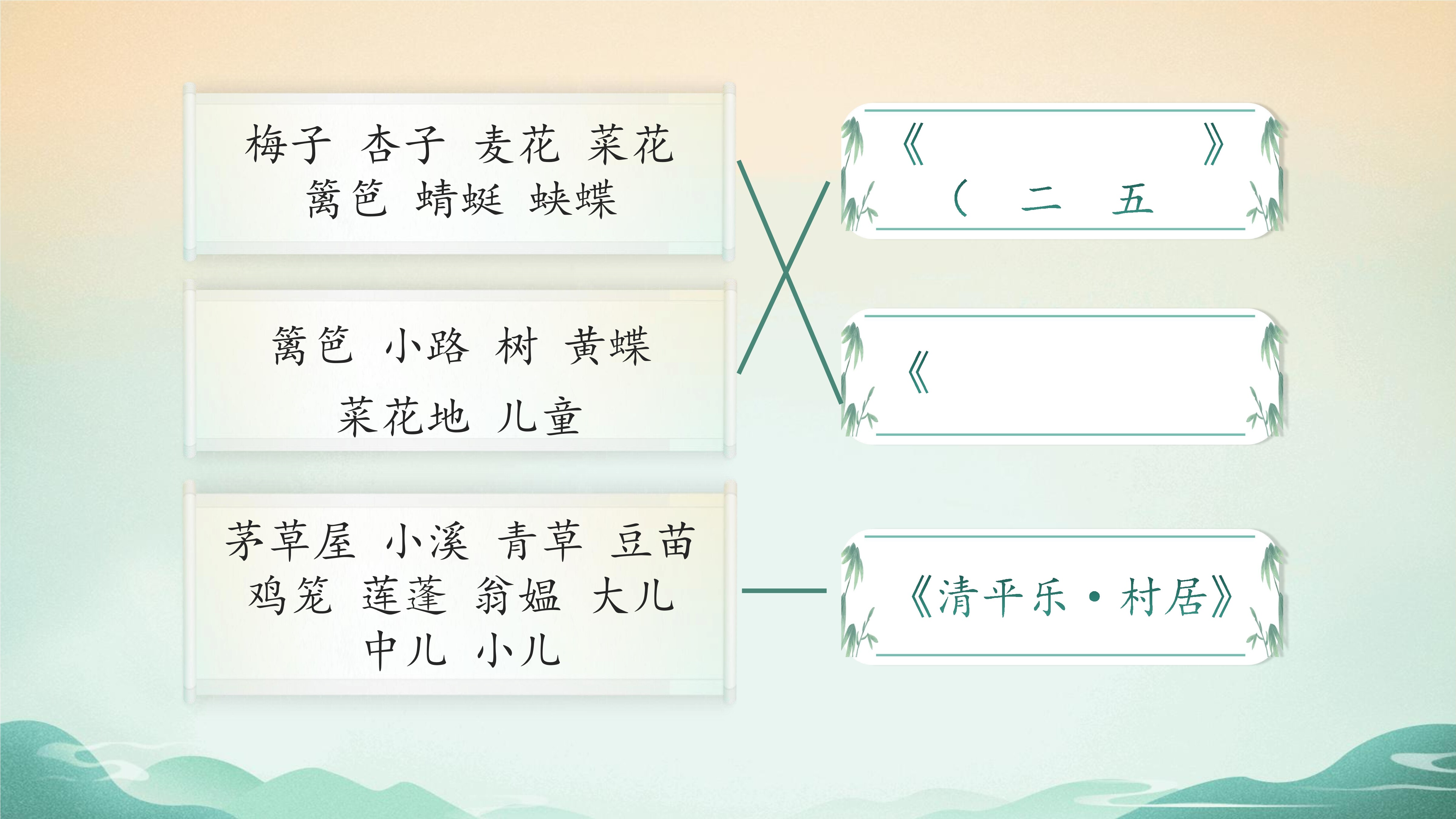 梅子 杏子 麦花 菜花
篱笆 蜻蜓 蛱蝶

篱笆 小路 树 黄蝶

菜花地 儿童

茅草屋 小溪 青草 豆苗
鸡笼 莲蓬 翁媪 大儿
中儿 小儿

《 》
（ 二 五

《

《清平乐·村居》